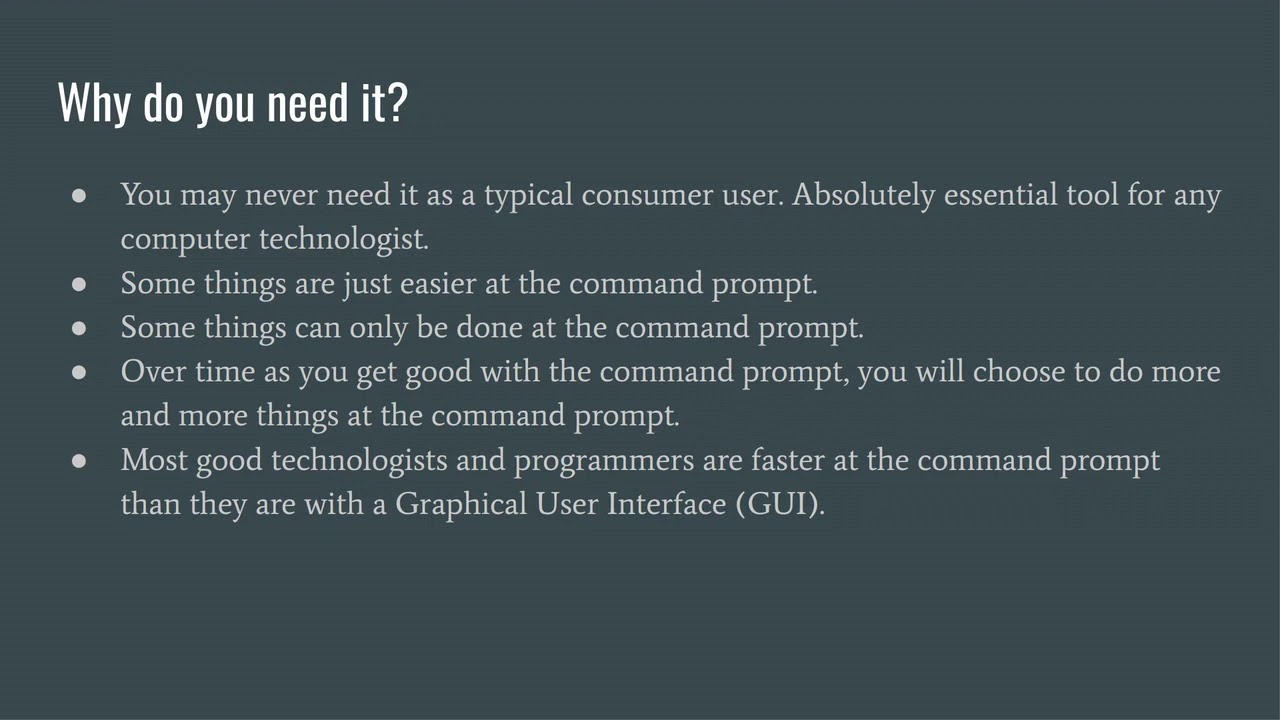 Why do you need it?

● You may never need it as a typical consumer user. Absolutely essential tool for any computer technologist.
● Some things are just easier at the command prompt.
● Some things can only be done at the command prompt.
● Over time as you get good with the command prompt, you will choose to do more and more things at the command prompt.
● Most good technologists and programmers are faster at the command prompt than they are with a Graphical User Interface (GUI).